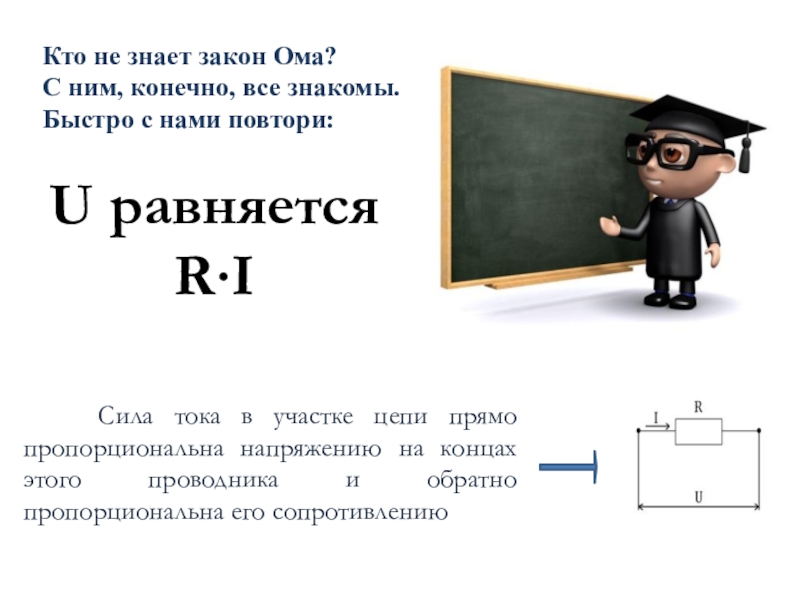 Кто не знает закон Ома?
С ним, конечно, все знакомы.
Быстро с нами повтори:

U равняется R·I

Сила тока в участке цепи прямо пропорциональна напряжению на концах этого проводника и обратно пропорциональна его сопротивлению

I
R
U